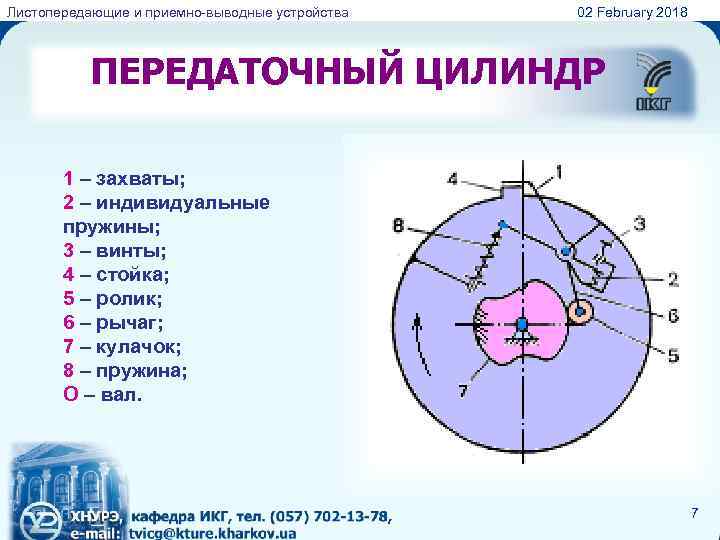 Листопередающие и приемно-выводные устройства

02 February 2018

ПЕРЕДАТОЧНЫЙ ЦИЛИНДР

ИКГ

1 – захваты;
2 – индивидуальные пружины;
3 – винты;
4 – стойка;
5 – ролик;
6 – рычаг;
7 – кулачок;
8 – пружина;
О – вал.

4
1
8
3
2
6
5
7

ХНУРЭ, кафедра ИКГ, тел. (057) 702-13-78,
e-mail: tvicg@kture.kharkov.ua

7